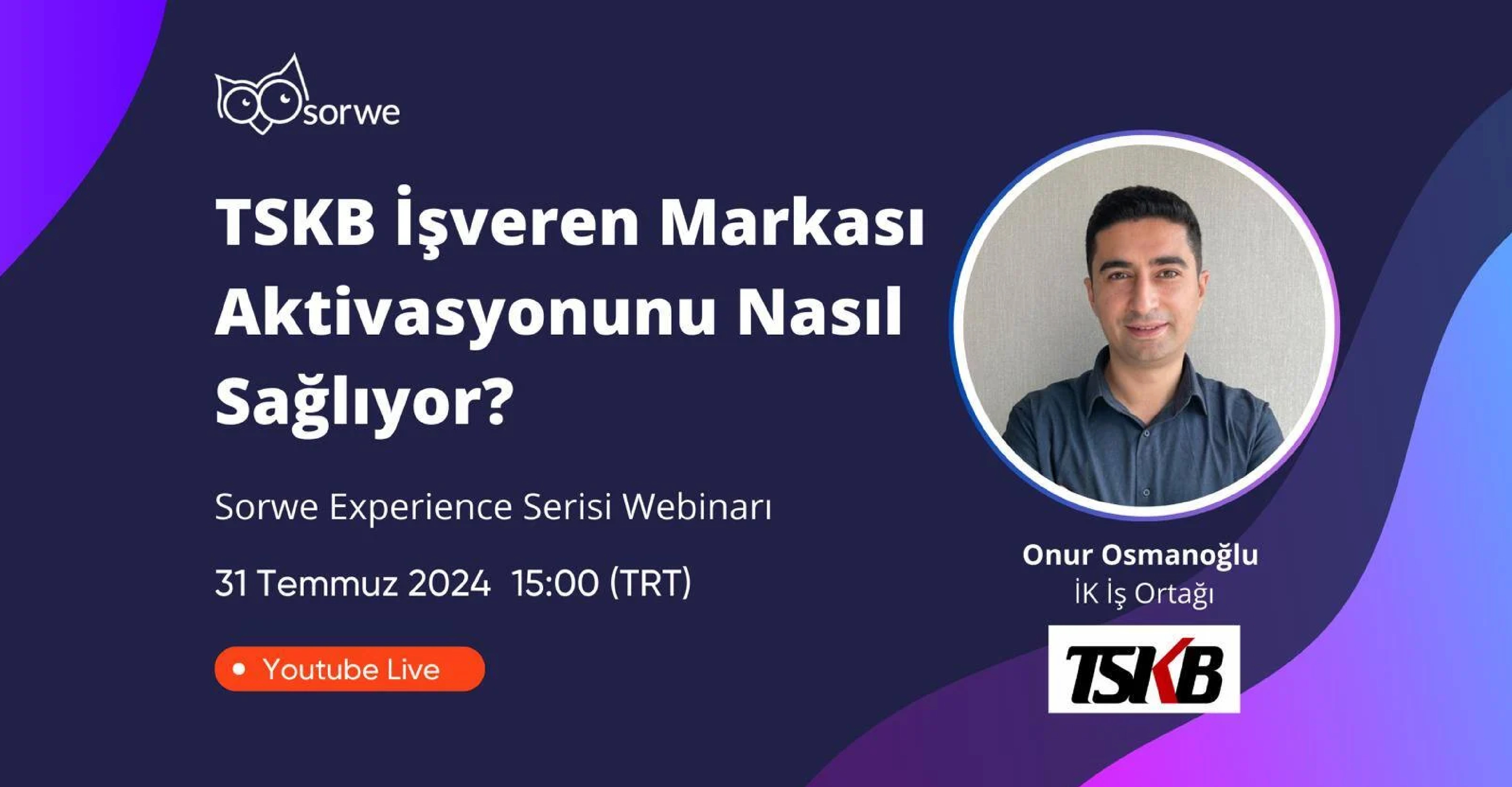 sorwe

TSKB İşveren Markası Aktivasyonunu Nasıl Sağlıyor?

Sorwe Experience Serisi Webinarı

31 Temmuz 2024 15:00 (TRT)

Youtube Live

Onur Osmanoğlu
İK İş Ortağı

TSKB